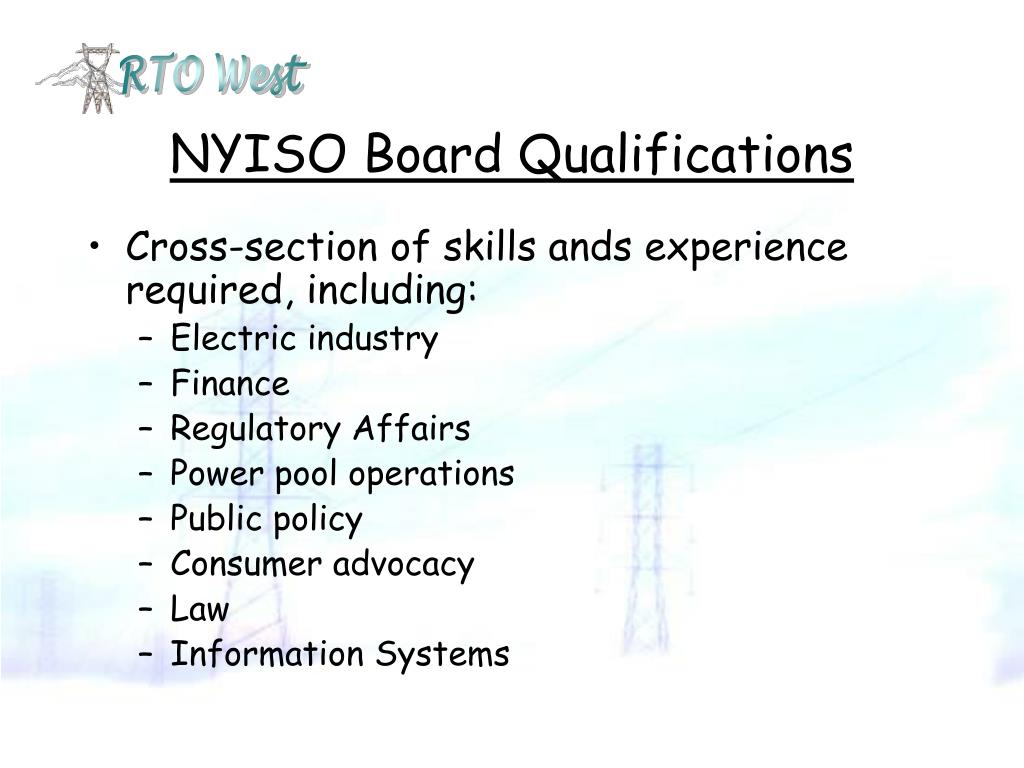 RTO West

NYISO Board Qualifications

• Cross-section of skills ands experience required, including:
– Electric industry
– Finance
– Regulatory Affairs
– Power pool operations
– Public policy
– Consumer advocacy
– Law
– Information Systems